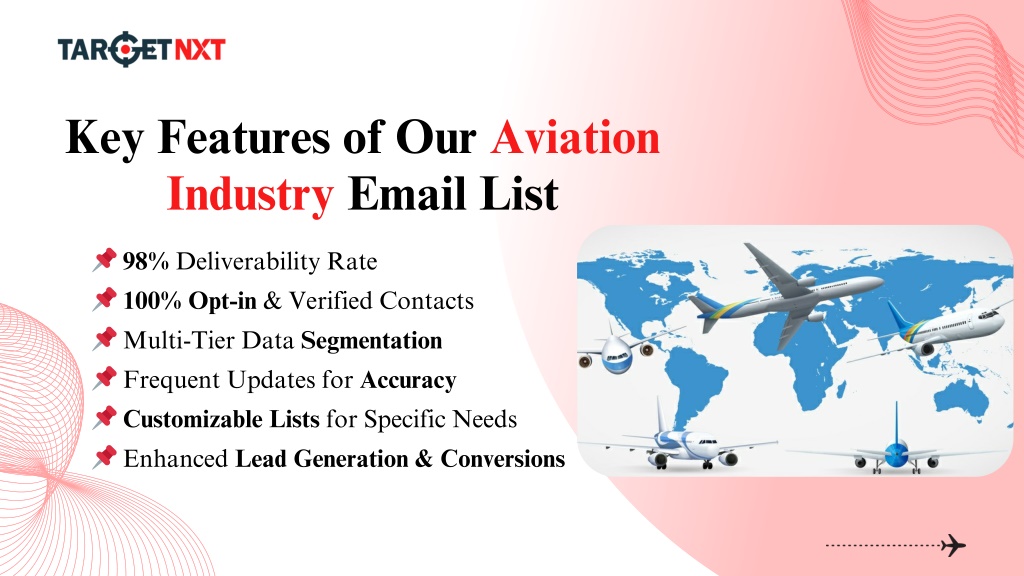 TARGETNXT

Key Features of Our Aviation Industry Email List

📌 98% Deliverability Rate
📌 100% Opt-in & Verified Contacts
📌 Multi-Tier Data Segmentation
📌 Frequent Updates for Accuracy
📌 Customizable Lists for Specific Needs
📌 Enhanced Lead Generation & Conversions